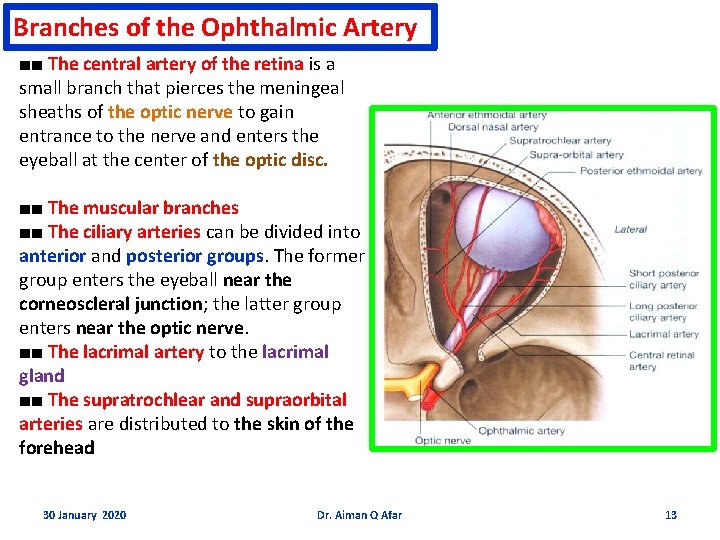 Branches of the Ophthalmic Artery

■■ The central artery of the retina is a small branch that pierces the meningeal sheaths of the optic nerve to gain entrance to the nerve and enters the eyeball at the center of the optic disc.

■■ The muscular branches
■■ The ciliary arteries can be divided into anterior and posterior groups. The former group enters the eyeball near the corneoscleral junction; the latter group enters near the optic nerve.
■■ The lacrimal artery to the lacrimal gland
■■ The supratrochlear and supraorbital arteries are distributed to the skin of the forehead

Anterior ethmoidal artery
Dorsal nasal artery
Supratrochlear artery
Supra-orbital artery
Posterior ethmoidal artery
Lateral
Short posterior ciliary artery
Long posterior ciliary artery
Lacrimal artery
Central retinal artery
Ophthalmic artery
Optic nerve

30 January 2020
Dr. Aiman Q Afar
13